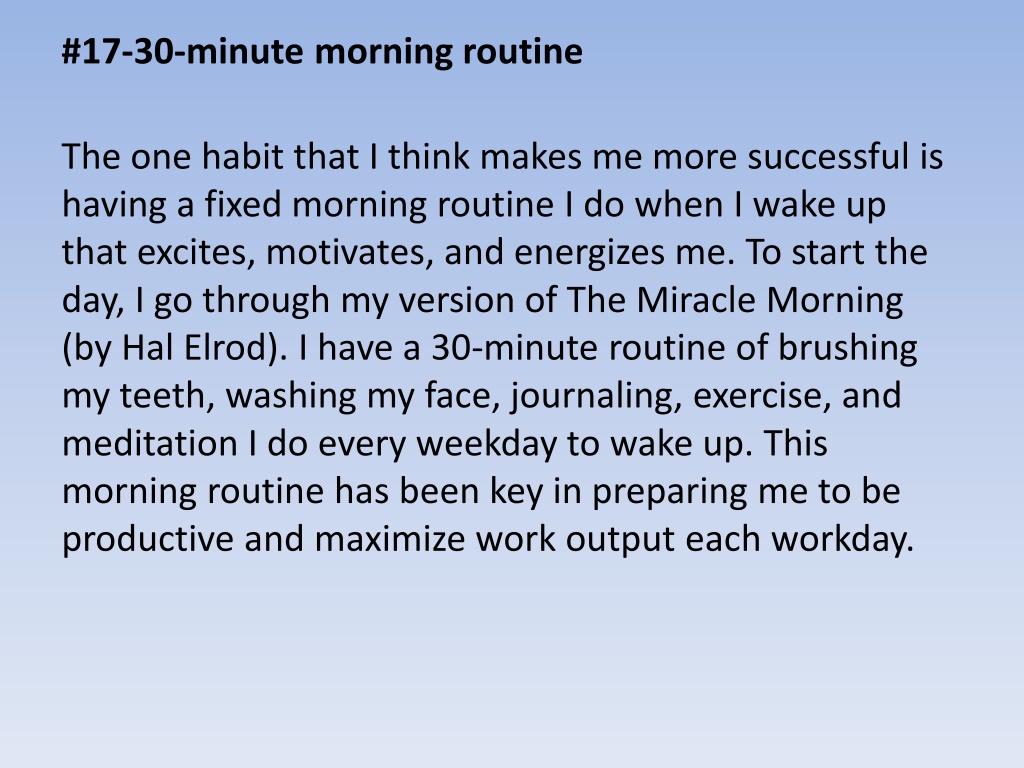 #17-30-minute morning routine

The one habit that I think makes me more successful is having a fixed morning routine I do when I wake up that excites, motivates, and energizes me. To start the day, I go through my version of The Miracle Morning (by Hal Elrod). I have a 30-minute routine of brushing my teeth, washing my face, journaling, exercise, and meditation I do every weekday to wake up. This morning routine has been key in preparing me to be productive and maximize work output each workday.